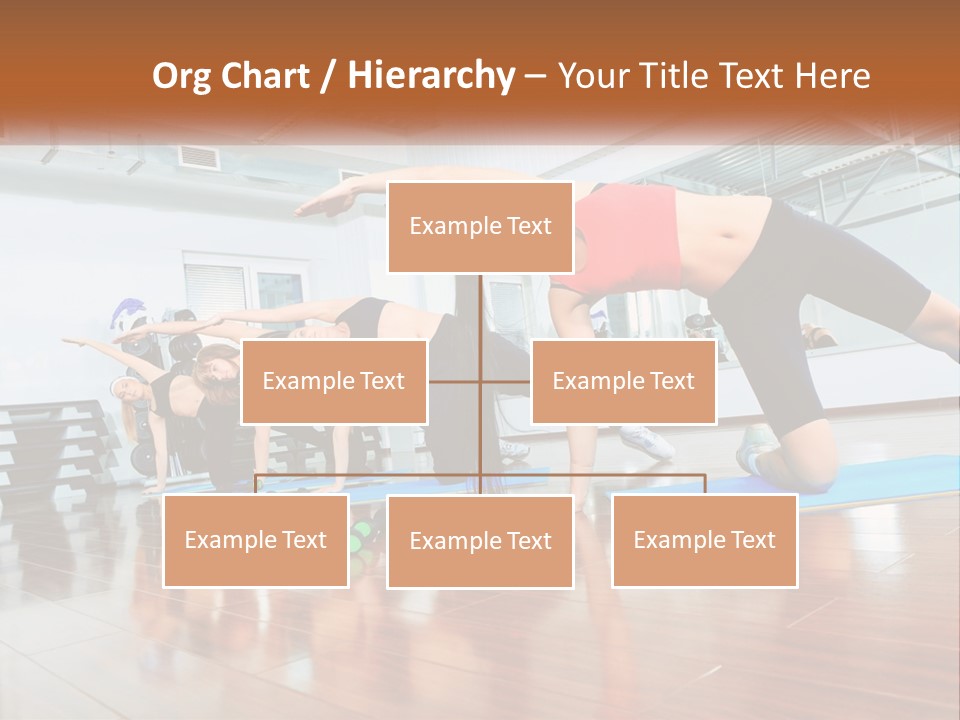 Org Chart / Hierarchy – Your Title Text Here

Example Text

Example Text

Example Text

Example Text

Example Text

Example Text